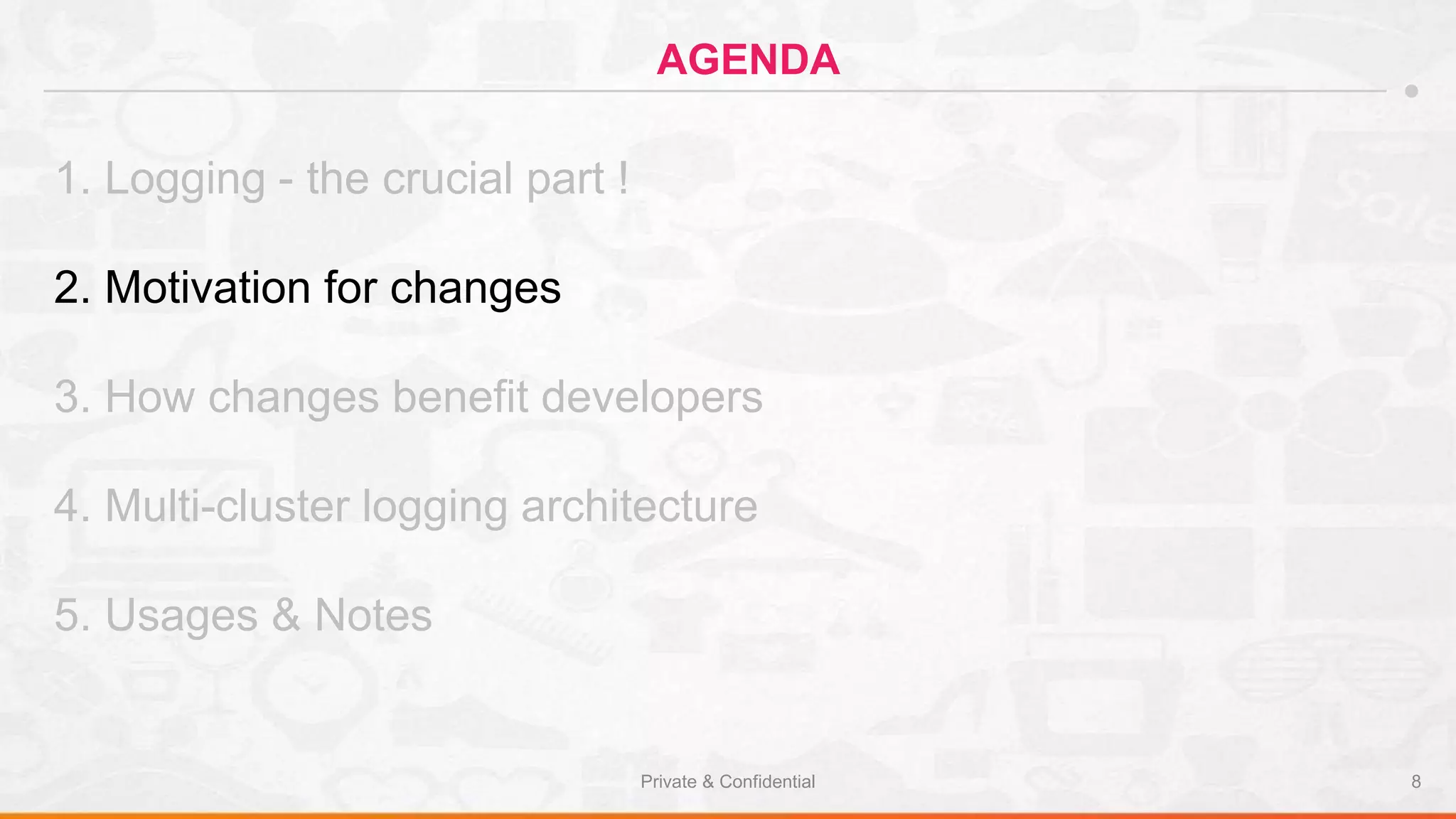 AGENDA

1. Logging - the crucial part !

2. Motivation for changes

3. How changes benefit developers

4. Multi-cluster logging architecture

5. Usages & Notes

Private & Confidential

8